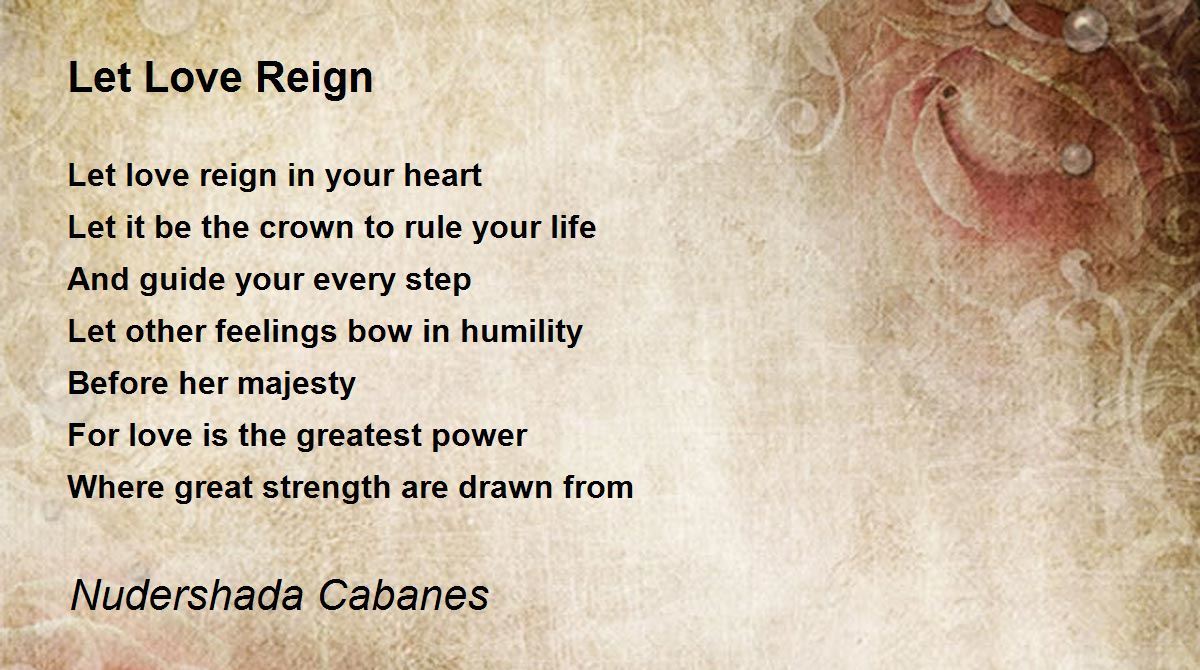 Let Love Reign

Let love reign in your heart
Let it be the crown to rule your life
And guide your every step
Let other feelings bow in humility
Before her majesty
For love is the greatest power
Where great strength are drawn from

Nudershada Cabanes